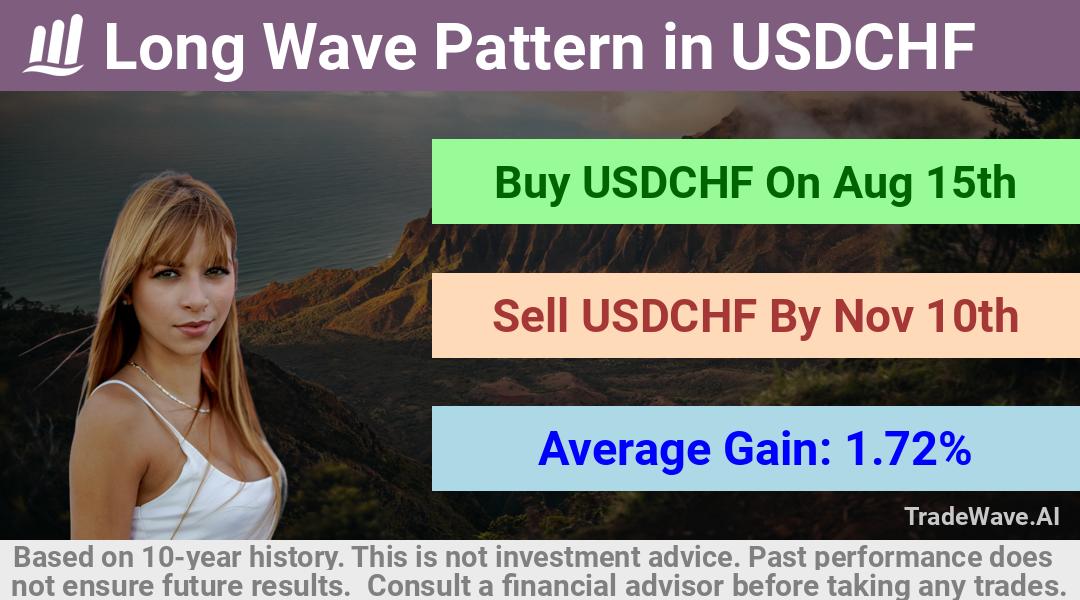 Long Wave Pattern in USDCHF

Buy USDCHF On Aug 15th

Sell USDCHF By Nov 10th

Average Gain: 1.72%

TradeWave.AI

Based on 10-year history. This is not investment advice. Past performance does not ensure future results. Consult a financial advisor before taking any trades.